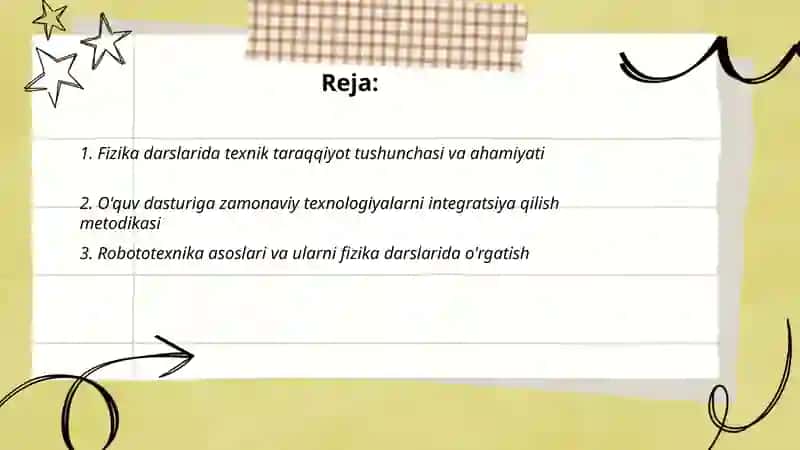 Reja:

1. Fizika darslarida texnik taraqqiyot tushunchasi va ahamiyati

2. O'quv dasturiga zamonaviy texnologiyalarni integratsiya qilish metodikasi

3. Robototexnika asoslari va ularni fizika darslarida o'rgatish